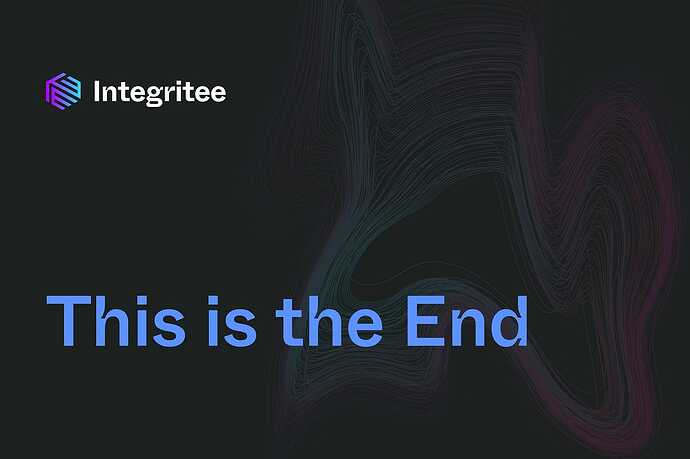 Integritee

This is the End